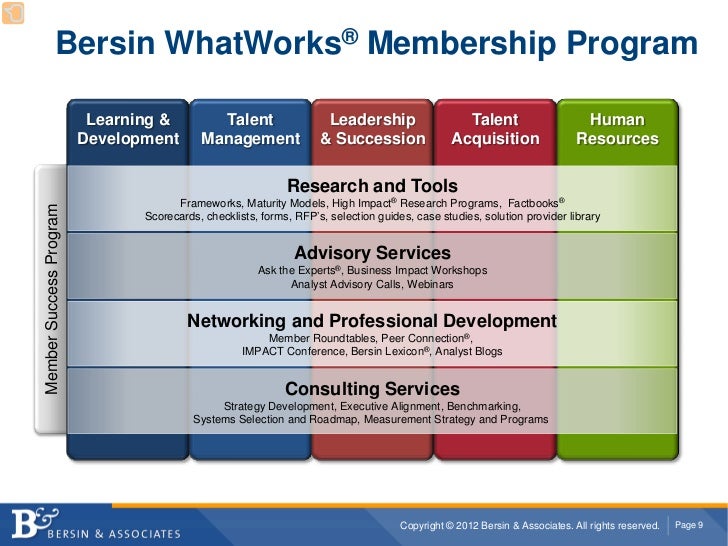 Bersin WhatWorks® Membership Program

Learning & Development

Talent Management

Leadership & Succession

Talent Acquisition

Human Resources

Member Success Program

Research and Tools
Frameworks, Maturity Models, High Impact® Research Programs, Factbooks®
Scorecards, checklists, forms, RFP's, selection guides, case studies, solution provider library

Advisory Services
Ask the Experts®, Business Impact Workshops
Analyst Advisory Calls, Webinars

Networking and Professional Development
Member Roundtables, Peer Connection®,
IMPACT Conference, Bersin Lexicon®, Analyst Blogs

Consulting Services
Strategy Development, Executive Alignment, Benchmarking,
Systems Selection and Roadmap, Measurement Strategy and Programs

B&
BERSIN & ASSOCIATES

Copyright © 2012 Bersin & Associates. All rights reserved.

Page 9